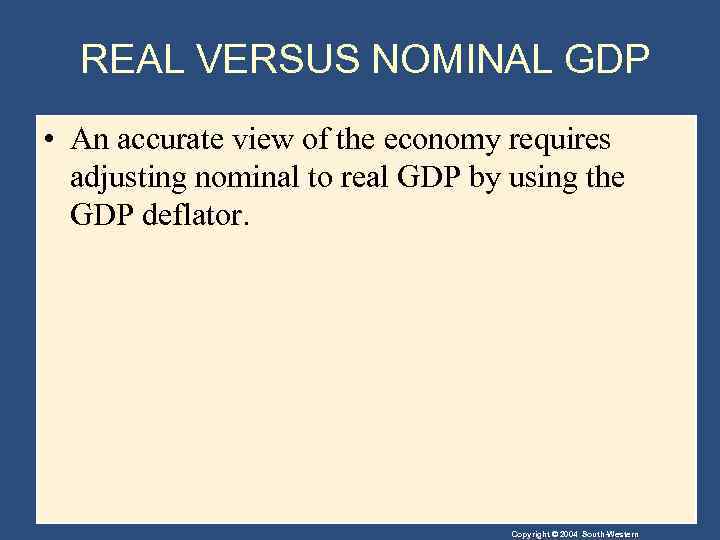 REAL VERSUS NOMINAL GDP

• An accurate view of the economy requires adjusting nominal to real GDP by using the GDP deflator.

Copyright © 2004 South-Western